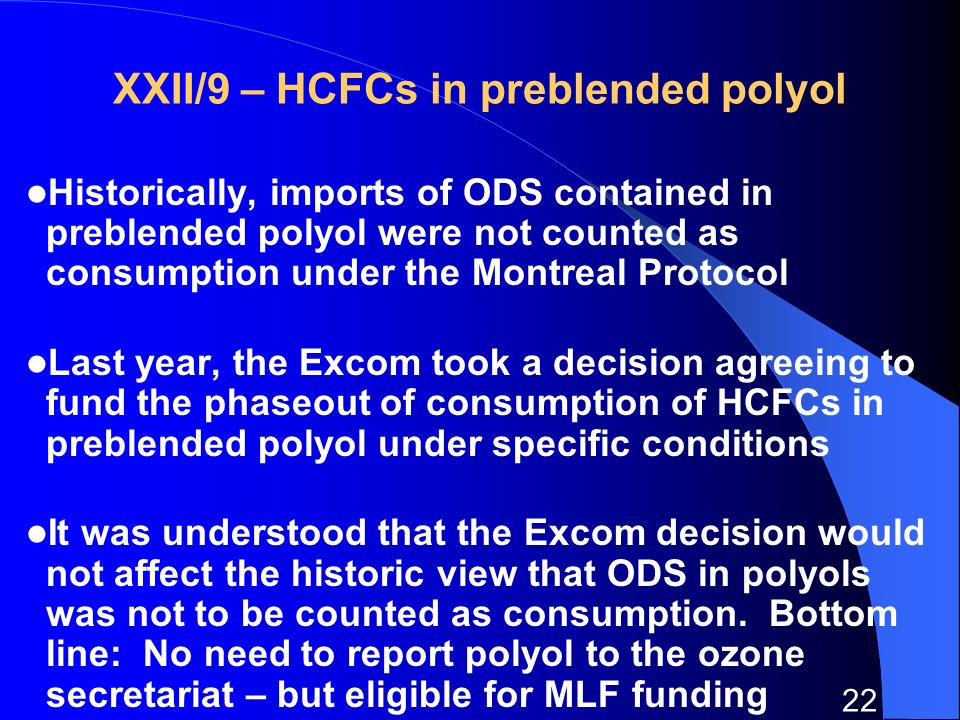 XXII/9 – HCFCs in preblended polyol

●Historically, imports of ODS contained in preblended polyol were not counted as consumption under the Montreal Protocol

●Last year, the Excom took a decision agreeing to fund the phaseout of consumption of HCFCs in preblended polyol under specific conditions

●It was understood that the Excom decision would not affect the historic view that ODS in polyols was not to be counted as consumption. Bottom line: No need to report polyol to the ozone secretariat – but eligible for MLF funding

22